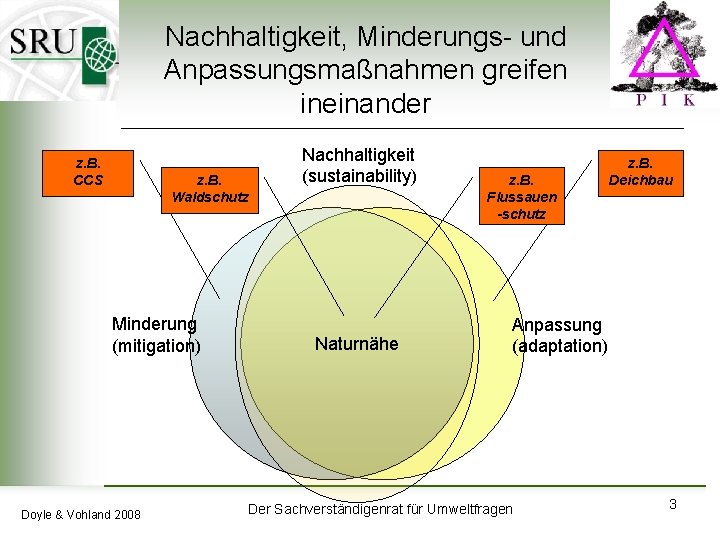 SRU

Nachhaltigkeit, Minderungs- und Anpassungsmaßnahmen greifen ineinander

P I K

z.B. CCS

z.B. Waldschutz

Nachhaltigkeit (sustainability)

z.B. Flussauen -schutz

z.B. Deichbau

Minderung (mitigation)

Naturnähe

Anpassung (adaptation)

Doyle & Vohland 2008

Der Sachverständigenrat für Umweltfragen

3